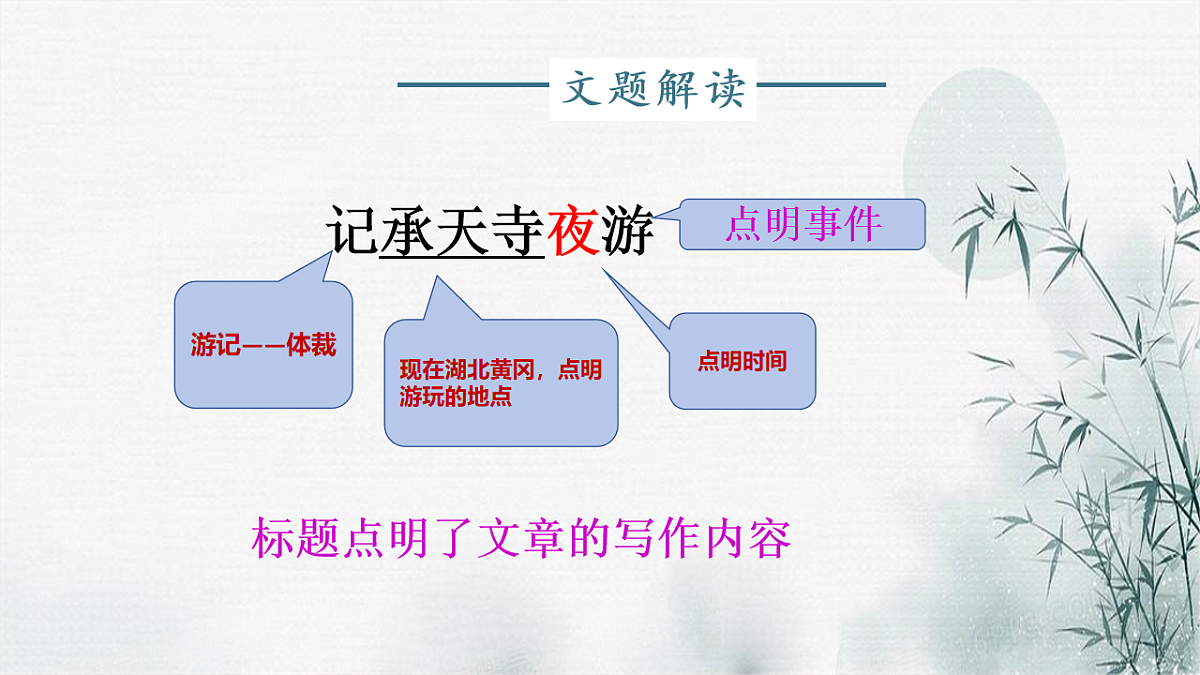 文题解读

记承天寺夜游

点明事件

游记——体裁

现在湖北黄冈，点明游玩的地点

点明时间

标题点明了文章的写作内容